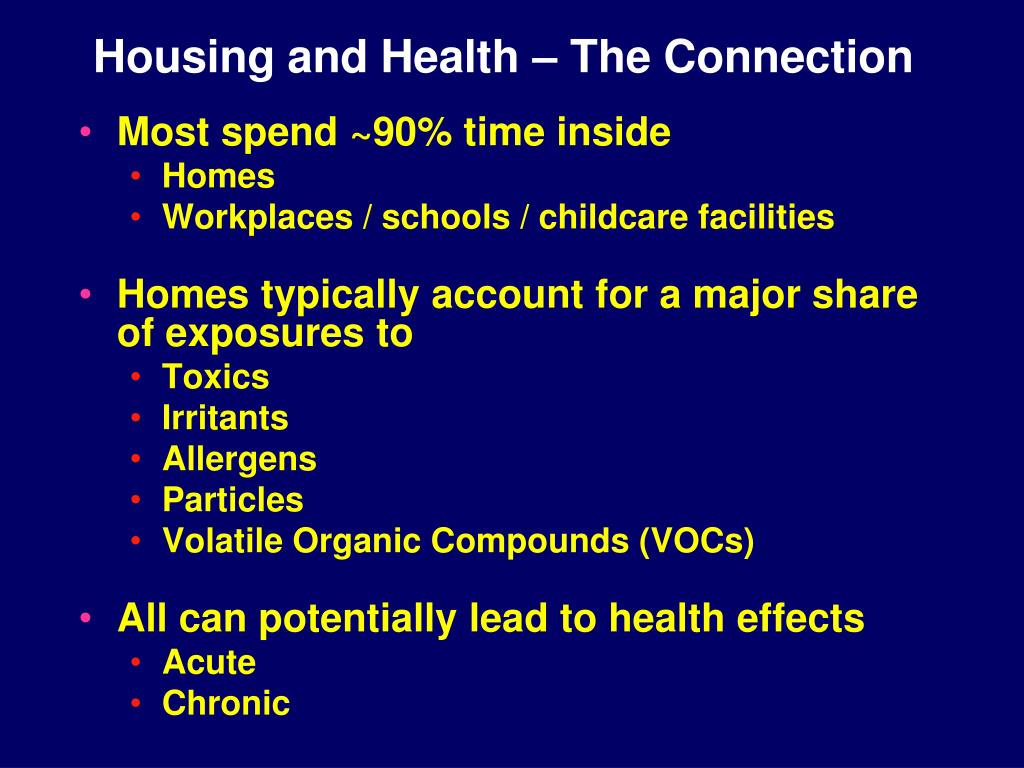 Housing and Health – The Connection

• Most spend ~90% time inside
  • Homes
  • Workplaces / schools / childcare facilities

• Homes typically account for a major share of exposures to
  • Toxics
  • Irritants
  • Allergens
  • Particles
  • Volatile Organic Compounds (VOCs)

• All can potentially lead to health effects
  • Acute
  • Chronic